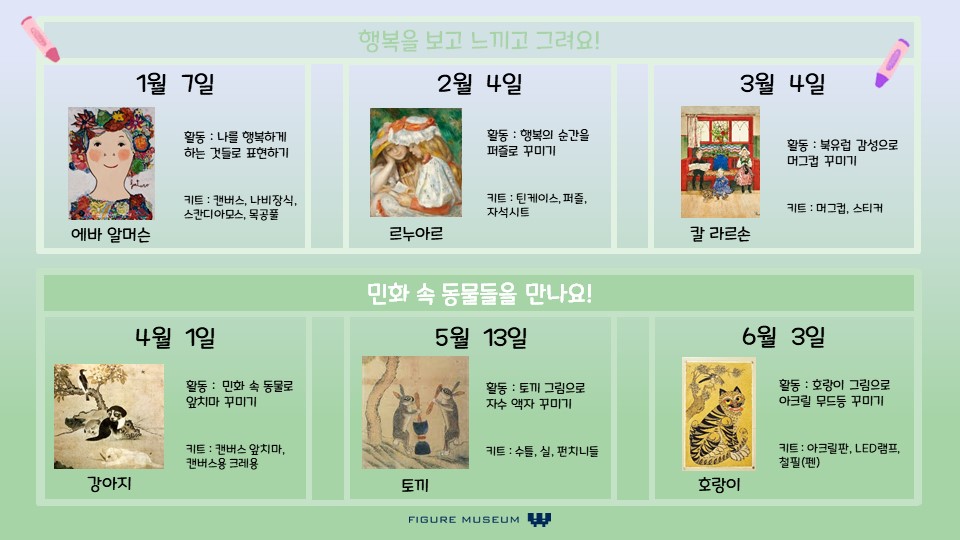 행복을 보고 느끼고 그려요!

1월 7일

활동 : 나를 행복하게 하는 것들로 표현하기

키트 : 캔버스, 나비장식, 스칸디아모스, 목공풀

에바 알머슨

2월 4일

활동 : 행복의 순간을 퍼즐로 꾸미기

키트 : 틴케이스, 퍼즐, 자석시트

르누아르

3월 4일

활동 : 북유럽 감성으로 머그컵 꾸미기

키트 : 머그컵, 스티커

칼 라르손

민화 속 동물들을 만나요!

4월 1일

활동 : 민화 속 동물로 앞치마 꾸미기

키트 : 캔버스 앞치마, 캔버스용 크레용

강아지

5월 13일

활동 : 토끼 그림으로 자수 액자 꾸미기

키트 : 수틀, 실, 펀치니들

토끼

6월 3일

활동 : 호랑이 그림으로 아크릴 무드등 꾸미기

키트 : 아크릴판, LED램프, 철필(펜)

호랑이

FIGURE MUSEUM